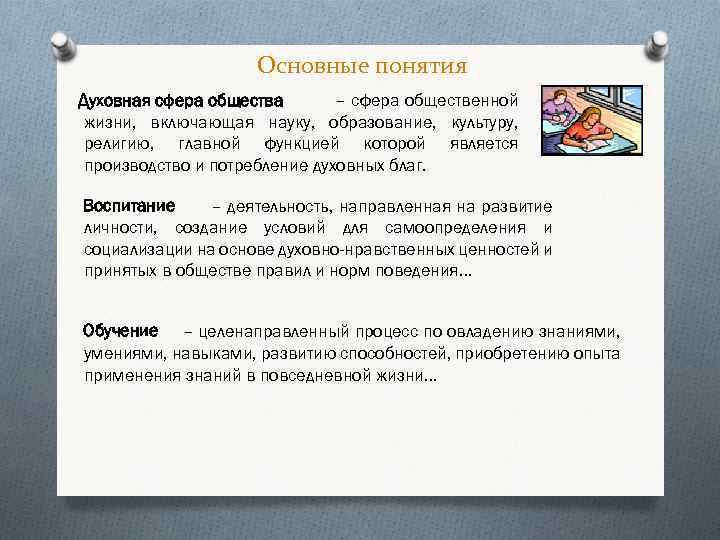 Основные понятия

Духовная сфера общества – сфера общественной жизни, включающая науку, образование, культуру, религию, главной функцией которой является производство и потребление духовных благ.

Воспитание – деятельность, направленная на развитие личности, создание условий для самоопределения и социализации на основе духовно-нравственных ценностей и принятых в обществе правил и норм поведения…

Обучение – целенаправленный процесс по овладению знаниями, умениями, навыками, развитию способностей, приобретению опыта применения знаний в повседневной жизни…